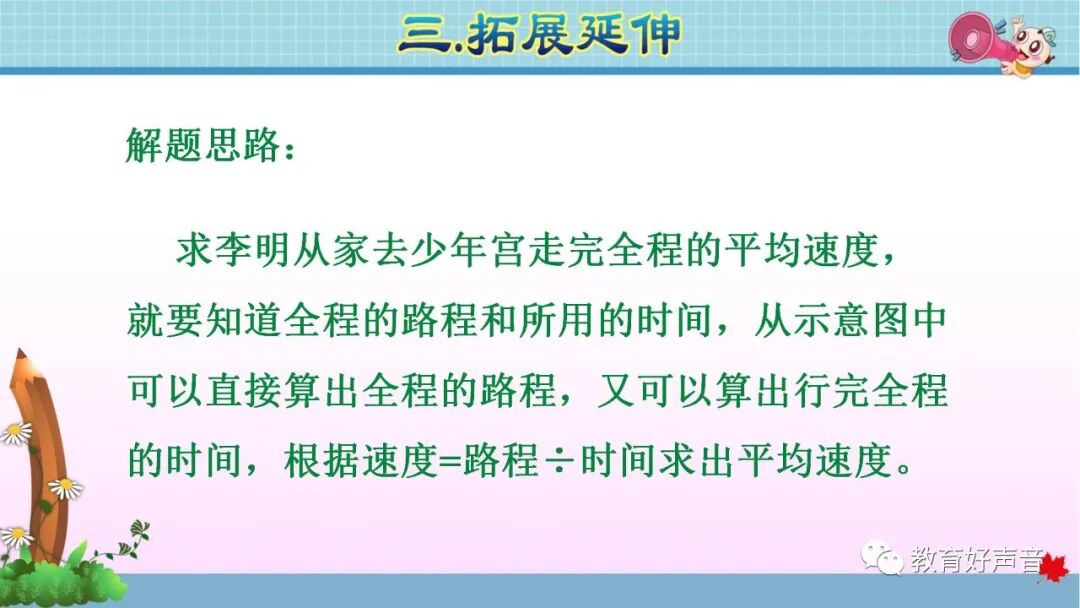 三.拓展延伸

解题思路：

求李明从家去少年宫走完全程的平均速度，就要知道全程的路程和所用的时间，从示意图中可以直接算出全程的路程，又可以算出行完全程的时间，根据速度=路程÷时间求出平均速度。

教育好声音